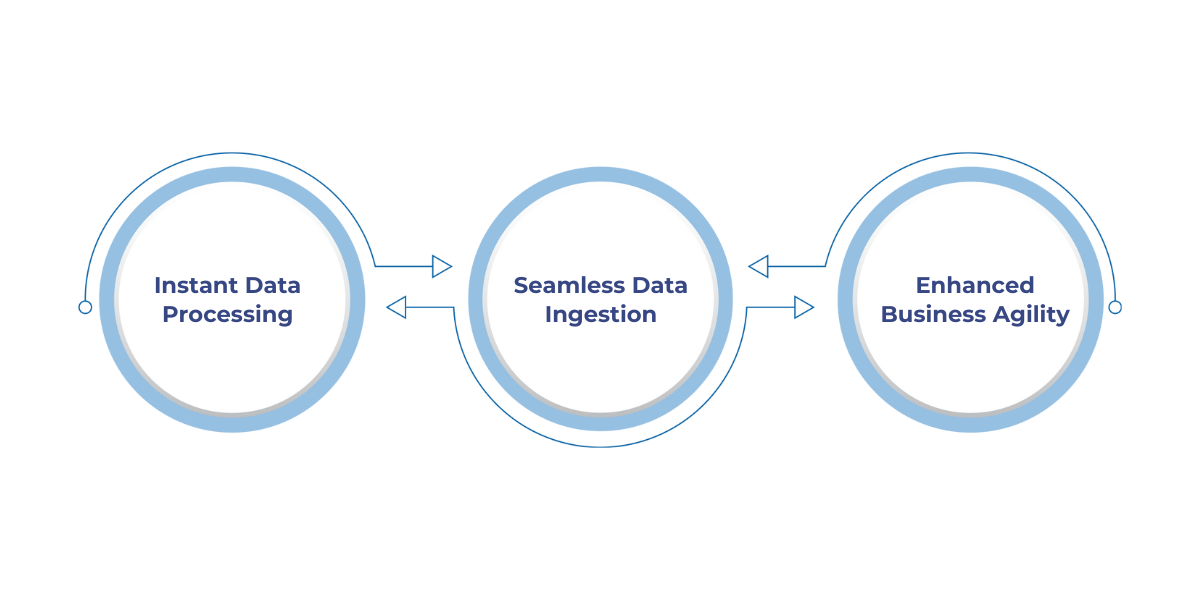 Instant Data Processing

Seamless Data Ingestion

Enhanced Business Agility